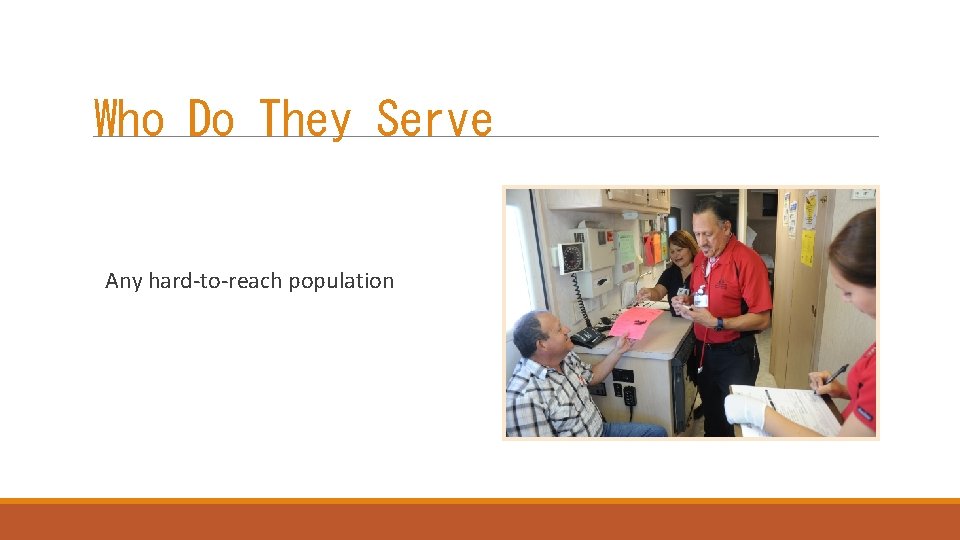 Who Do They Serve

Any hard-to-reach population